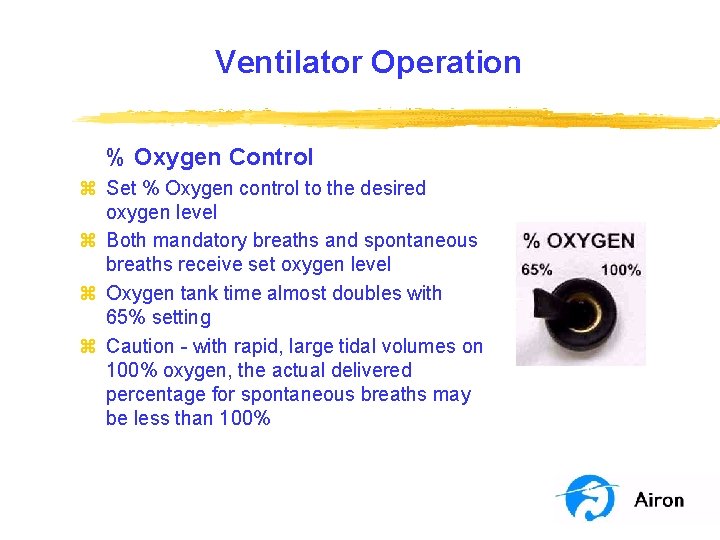 Ventilator Operation

% Oxygen Control

⌘ Set % Oxygen control to the desired oxygen level

⌘ Both mandatory breaths and spontaneous breaths receive set oxygen level

⌘ Oxygen tank time almost doubles with 65% setting

⌘ Caution - with rapid, large tidal volumes on 100% oxygen, the actual delivered percentage for spontaneous breaths may be less than 100%

% OXYGEN
65% 100%

Airon